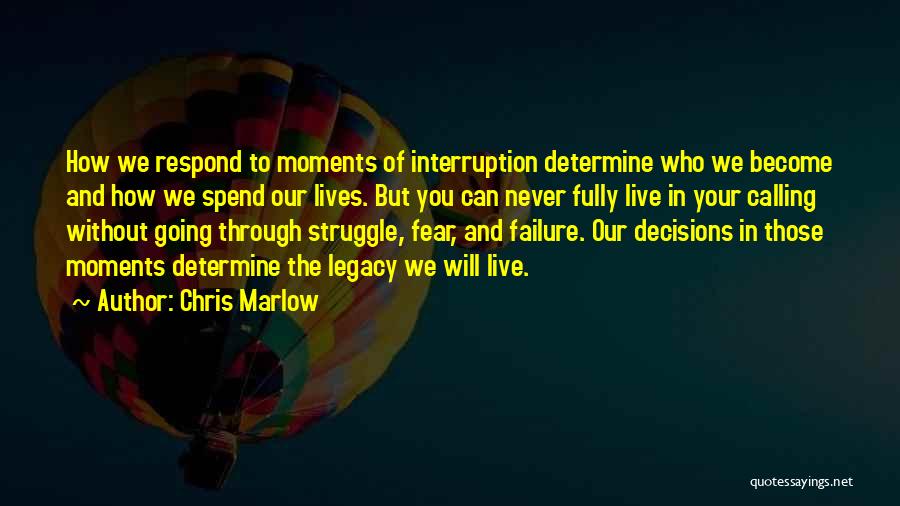 How we respond to moments of interruption determine who we become and how we spend our lives. But you can never fully live in your calling without going through struggle, fear, and failure. Our decisions in those moments determine the legacy we will live.

~ Author: Chris Marlow

quotessayings.net